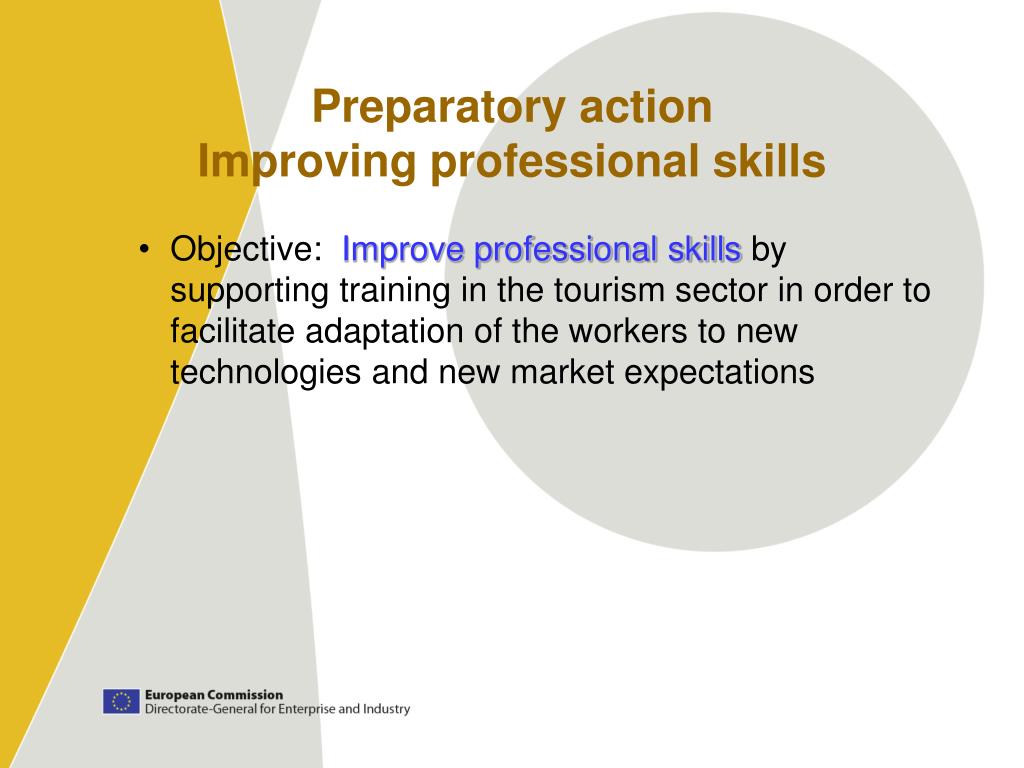 Preparatory action
Improving professional skills

• Objective: Improve professional skills by supporting training in the tourism sector in order to facilitate adaptation of the workers to new technologies and new market expectations

European Commission
Directorate-General for Enterprise and Industry